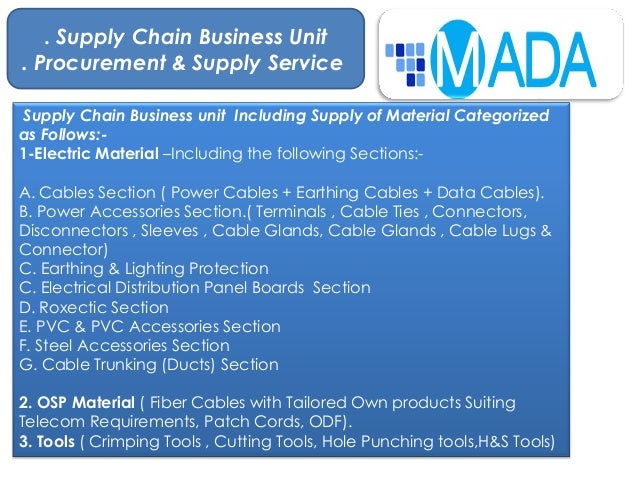 . Supply Chain Business Unit
. Procurement & Supply Service

MADA

Supply Chain Business unit Including Supply of Material Categorized as Follows:-
1-Electric Material –Including the following Sections:-

A. Cables Section ( Power Cables + Earthing Cables + Data Cables).
B. Power Accessories Section.( Terminals , Cable Ties , Connectors, Disconnectors , Sleeves , Cable Glands, Cable Glands , Cable Lugs & Connector)
C. Earthing & Lighting Protection
C. Electrical Distribution Panel Boards Section
D. Roxectic Section
E. PVC & PVC Accessories Section
F. Steel Accessories Section
G. Cable Trunking (Ducts) Section

2. OSP Material ( Fiber Cables with Tailored Own products Suiting Telecom Requirements, Patch Cords, ODF).
3. Tools ( Crimping Tools , Cutting Tools, Hole Punching tools,H&S Tools)